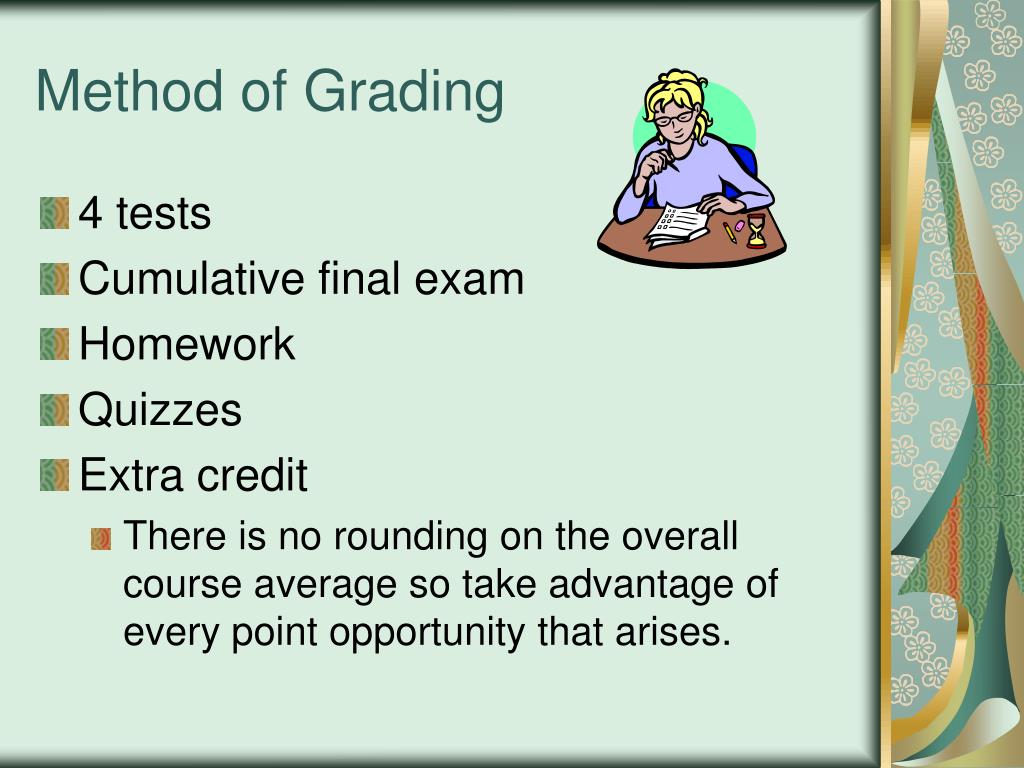 Method of Grading

4 tests
Cumulative final exam
Homework
Quizzes
Extra credit
There is no rounding on the overall course average so take advantage of every point opportunity that arises.